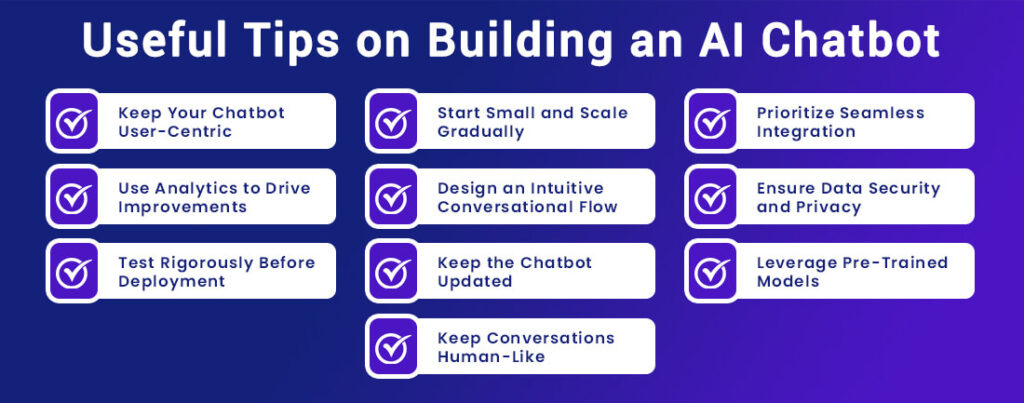 Useful Tips on Building an AI Chatbot

Keep Your Chatbot User-Centric

Use Analytics to Drive Improvements

Test Rigorously Before Deployment

Start Small and Scale Gradually

Design an Intuitive Conversational Flow

Keep the Chatbot Updated

Keep Conversations Human-Like

Prioritize Seamless Integration

Ensure Data Security and Privacy

Leverage Pre-Trained Models